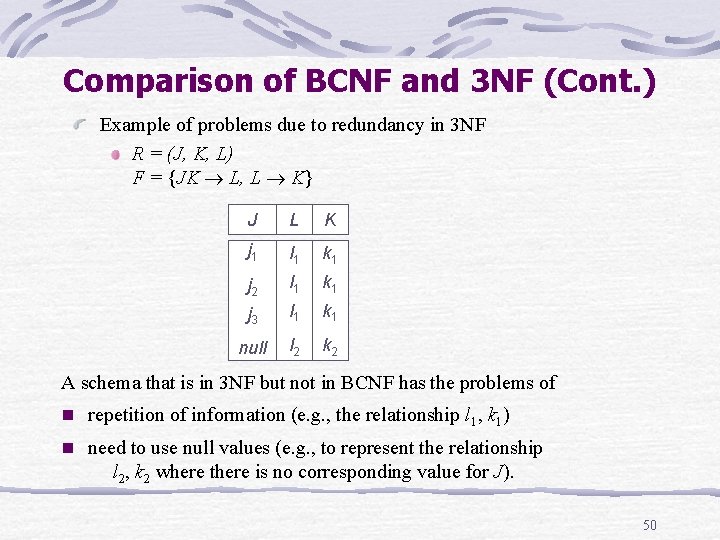 Comparison of BCNF and 3NF (Cont.)

Example of problems due to redundancy in 3NF

$R = (J, K, L)$
$F = \{JK \rightarrow L, L \rightarrow K\}$

| J | L | K |
|---|---|---|
| $j_1$ | $l_1$ | $k_1$ |
| $j_2$ | $l_1$ | $k_1$ |
| $j_3$ | $l_1$ | $k_1$ |
| null | $l_2$ | $k_2$ |

A schema that is in 3NF but not in BCNF has the problems of

repetition of information (e.g., the relationship $l_1, k_1$)

need to use null values (e.g., to represent the relationship $l_2, k_2$ where there is no corresponding value for $J$).

50